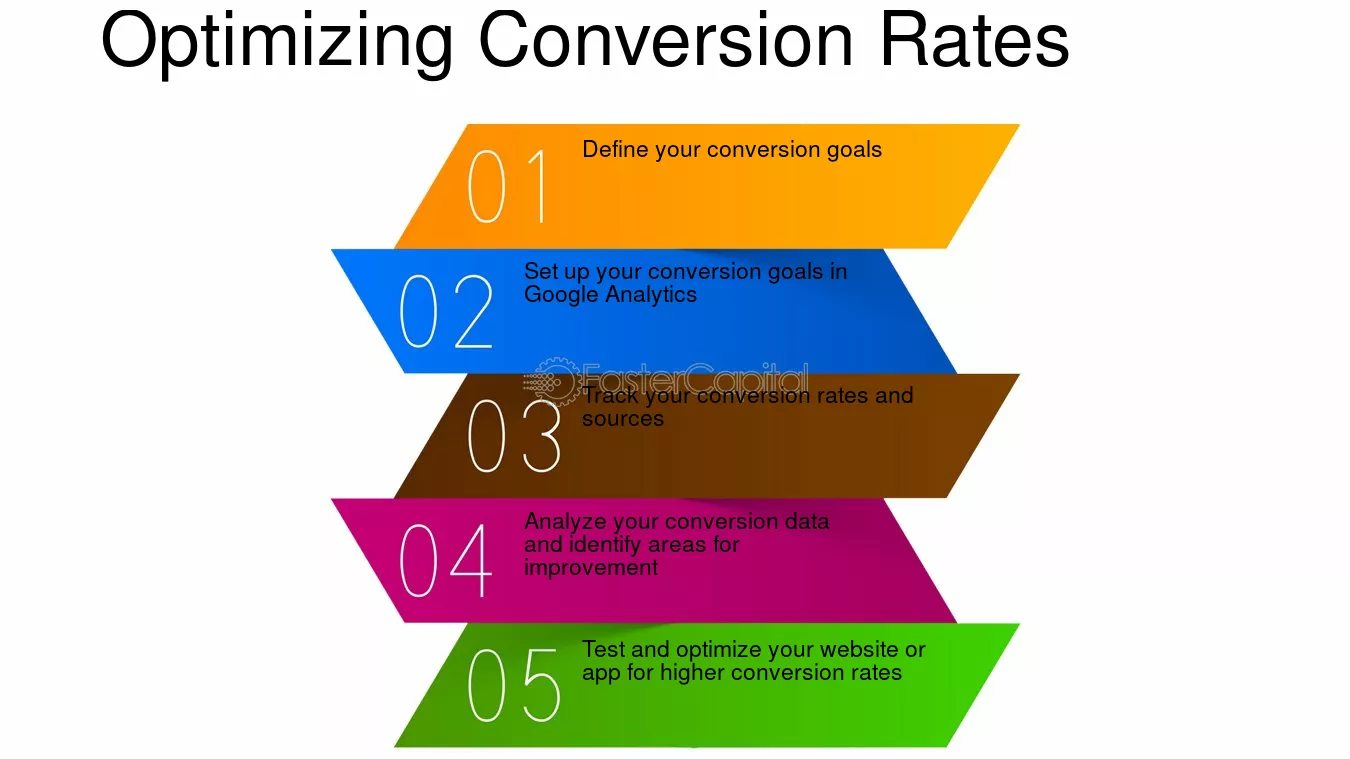 Optimizing Conversion Rates

01 Define your conversion goals

02 Set up your conversion goals in Google Analytics

FasterCapital

03 Track your conversion rates and sources

04 Analyze your conversion data and identify areas for improvement

05 Test and optimize your website or app for higher conversion rates